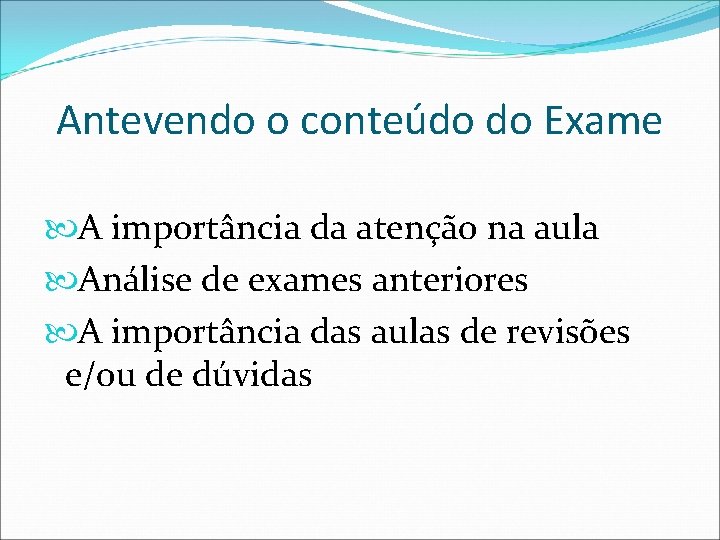 Antevendo o conteúdo do Exame

A importância da atenção na aula

Análise de exames anteriores

A importância das aulas de revisões e/ou de dúvidas